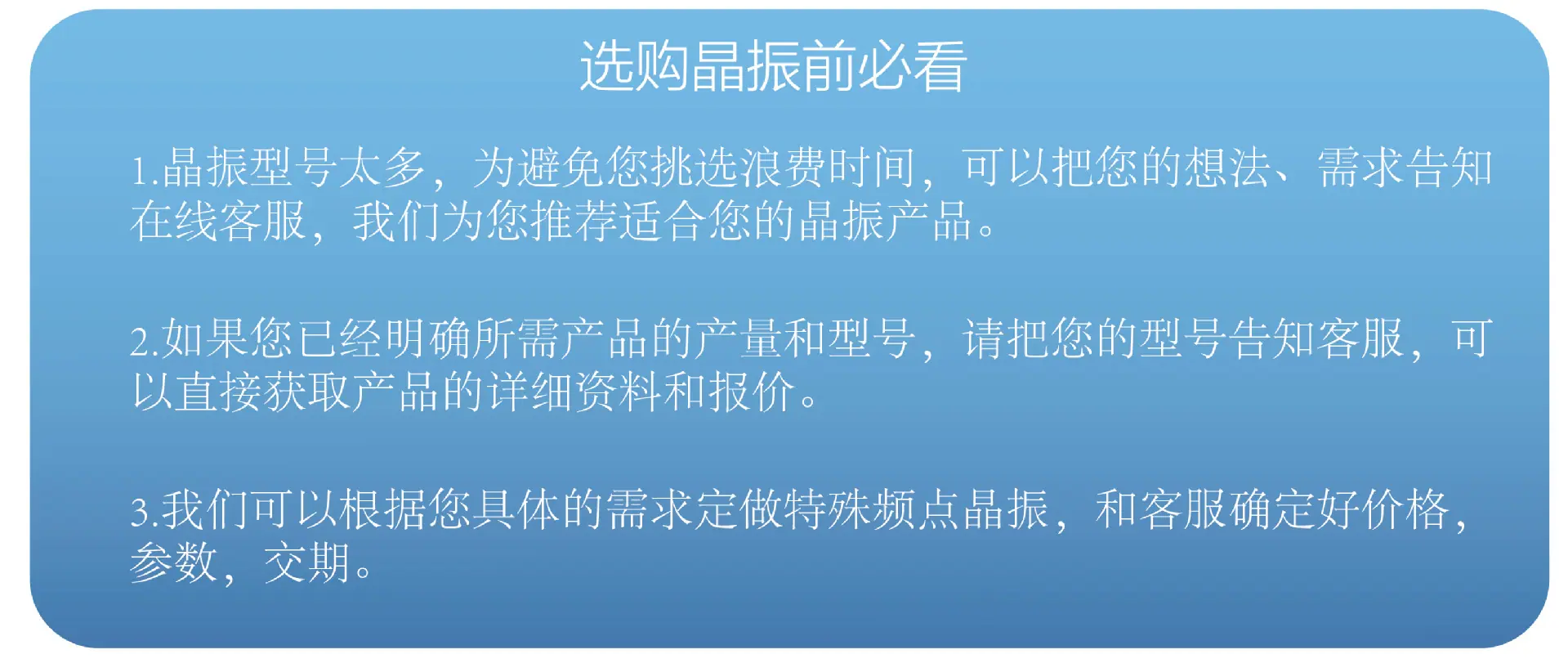 选购晶振前必看

1.晶振型号太多，为避免您挑选浪费时间，可以把您的想法、需求告知在线客服，我们为您推荐适合您的晶振产品。

2.如果您已经明确所需产品的产量和型号，请把您的型号告知客服，可以直接获取产品的详细资料和报价。

3.我们可以根据您具体的需求定做特殊频点晶振，和客服确定好价格，参数，交期。